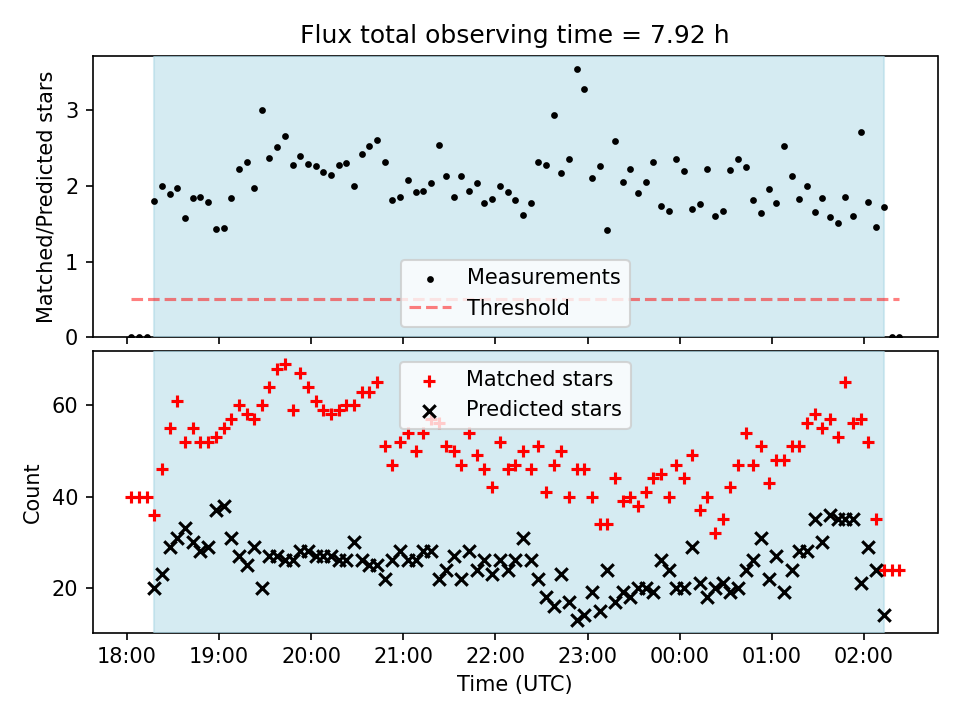 Flux total observing time = 7.92 h

Matched/Predicted stars

3
2
1
0

Measurements
Threshold

Count

60
40
20

Matched stars
Predicted stars

18:00 19:00 20:00 21:00 22:00 23:00 00:00 01:00 02:00

Time (UTC)